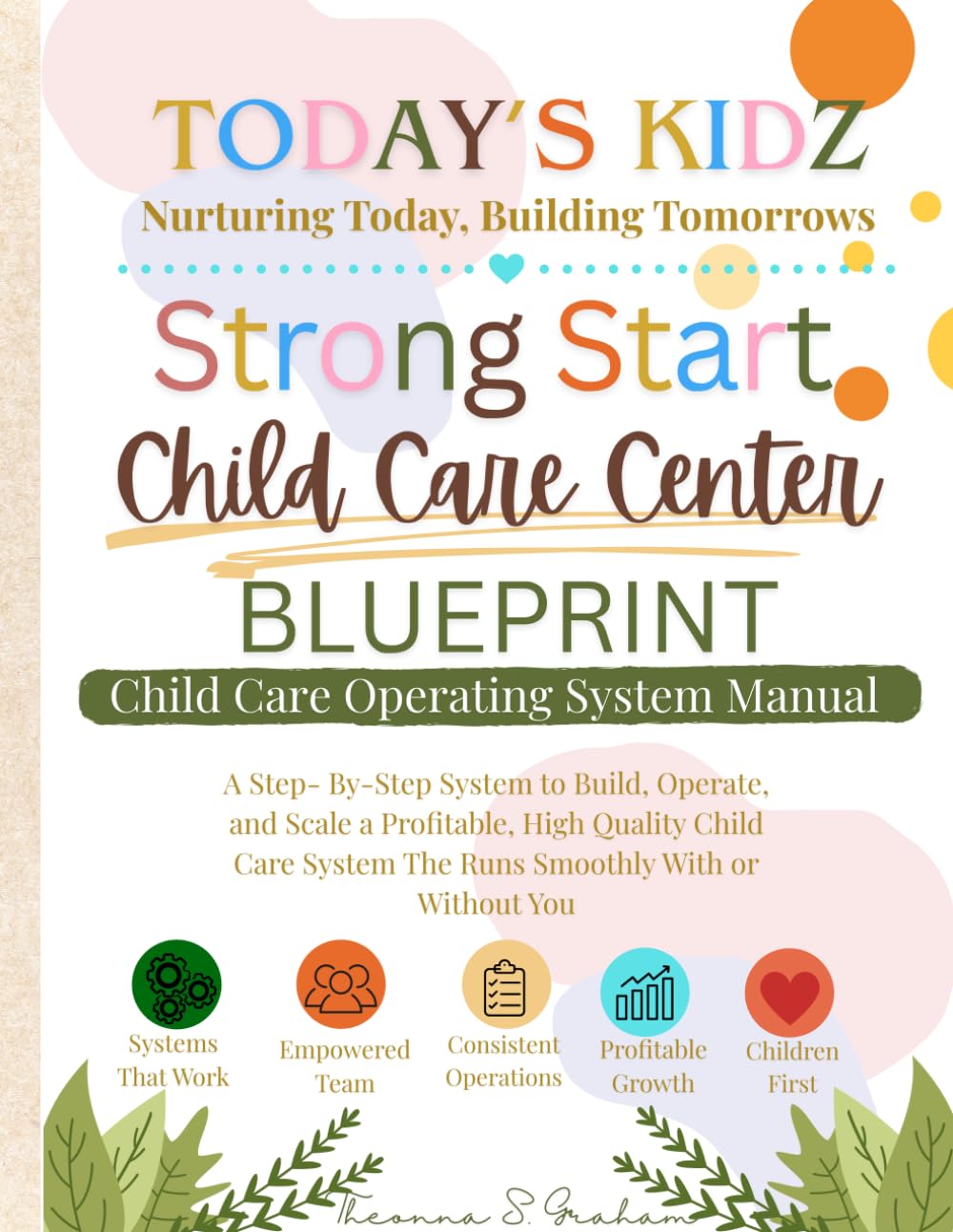 TODAY'S KIDZ
Nurturing Today, Building Tomorrows

Strong Start
Child Care Center
BLUEPRINT
Child Care Operating System Manual

A Step- By-Step System to Build, Operate, and Scale a Profitable, High Quality Child Care System The Runs Smoothly With or Without You

Systems That Work

Empowered Team

Consistent Operations

Profitable Growth

Children First

Theonna S. Graham